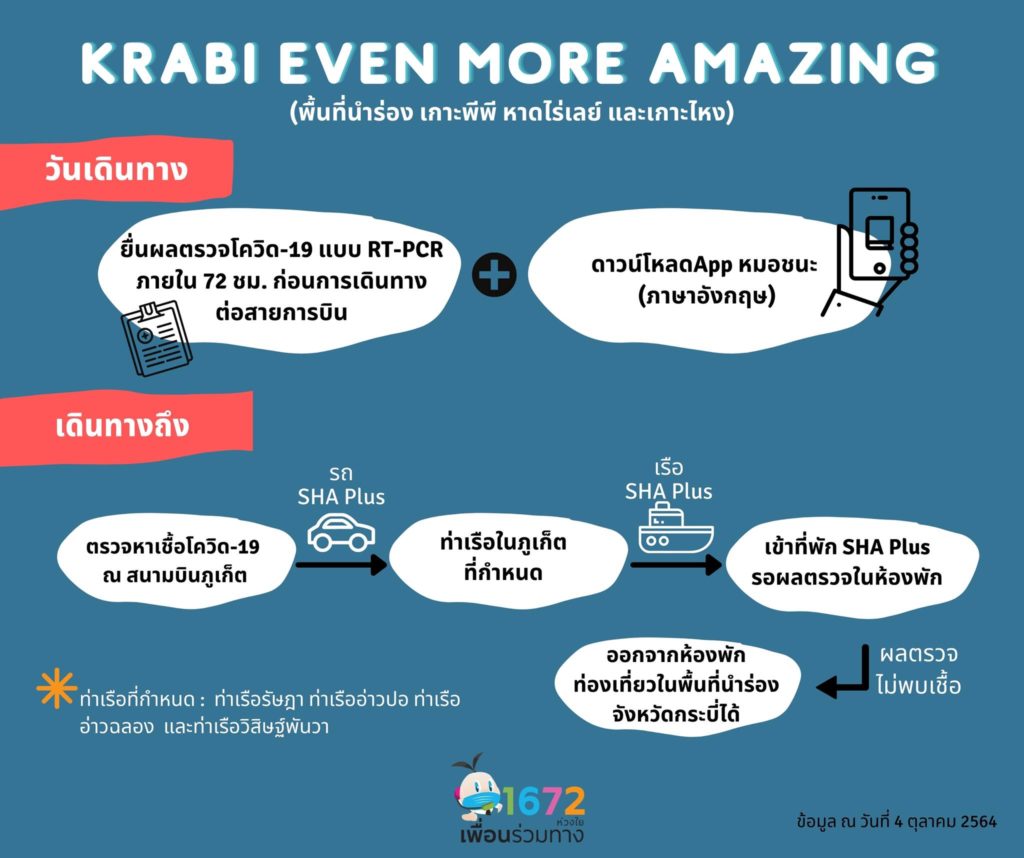 KRABI EVEN MORE AMAZING
(พื้นที่นำร่อง เกาะพีพี หาดไร่เลย์ และเกาะไหง)

วันเดินทาง

ยื่นผลตรวจโควิด-19 แบบ RT-PCR ภายใน 72 ชม. ก่อนการเดินทางต่อสายการบิน

ดาวน์โหลดApp หมอชนะ (ภาษาอังกฤษ)

เดินทางถึง

ตรวจหาเชื้อโควิด-19 ณ สนามบินภูเก็ต

รถ SHA Plus

ท่าเรือในภูเก็ตที่กำหนด

เรือ SHA Plus

เข้าที่พัก SHA Plus รอผลตรวจในห้องพัก

ผลตรวจ ไม่พบเชื้อ

ออกจากห้องพัก ท่องเที่ยวในพื้นที่นำร่อง จังหวัดกระบี่ได้

ท่าเรือที่กำหนด : ท่าเรือรัษฎา ท่าเรืออ่าวปอ ท่าเรืออ่าวฉลอง และท่าเรือวิสิษฐ์พันวา

1672 ห่วงใย เพื่อนร่วมทาง

ข้อมูล ณ วันที่ 4 ตุลาคม 2564